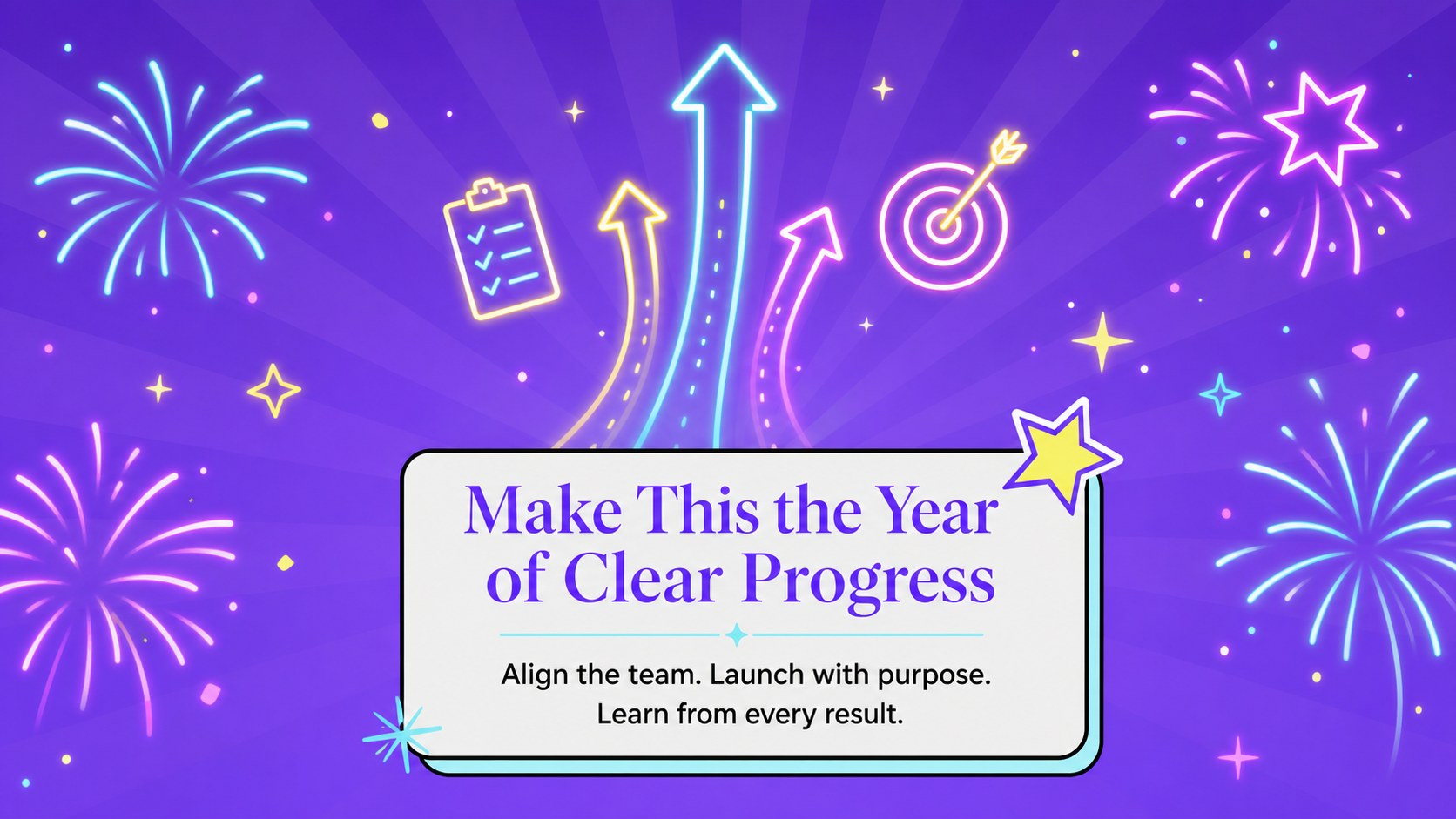 Make This the Year of Clear Progress

Align the team. Launch with purpose. Learn from every result.